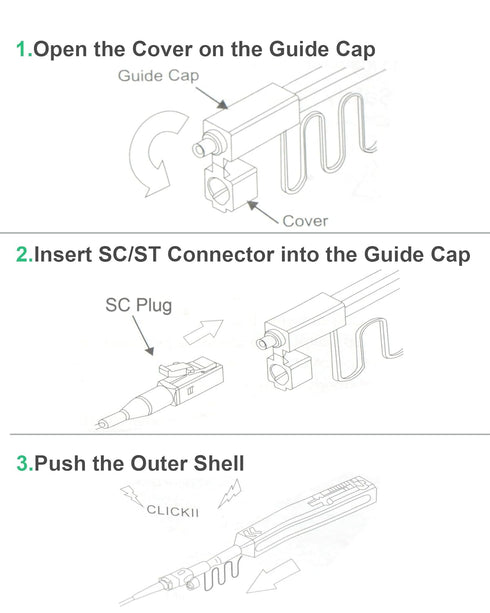 1.Open the Cover on the Guide Cap

Guide Cap

Cover

2.Insert SC/ST Connector into the Guide Cap

SC Plug

3.Push the Outer Shell

CLICKII